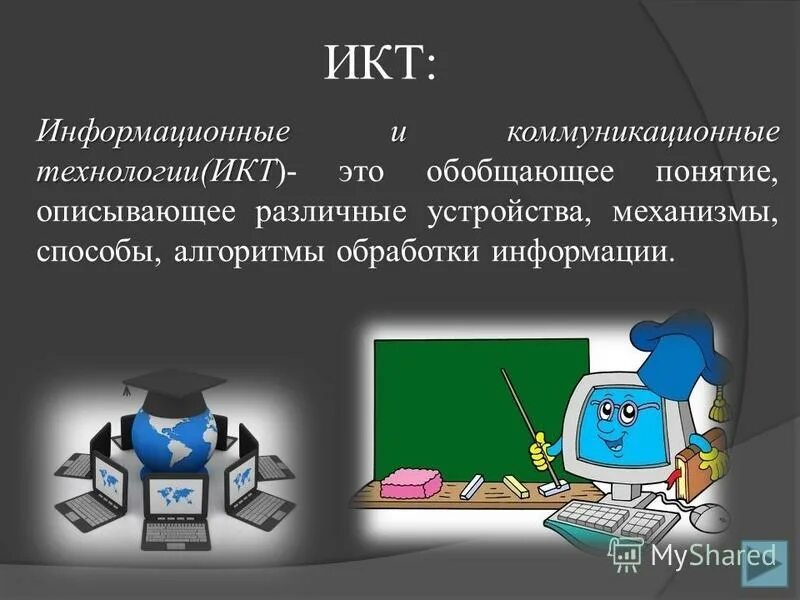 ИКТ:

Информационные и коммуникационные технологии(ИКТ)- это обобщающее понятие, описывающее различные устройства, механизмы, способы, алгоритмы обработки информации.

MyShared